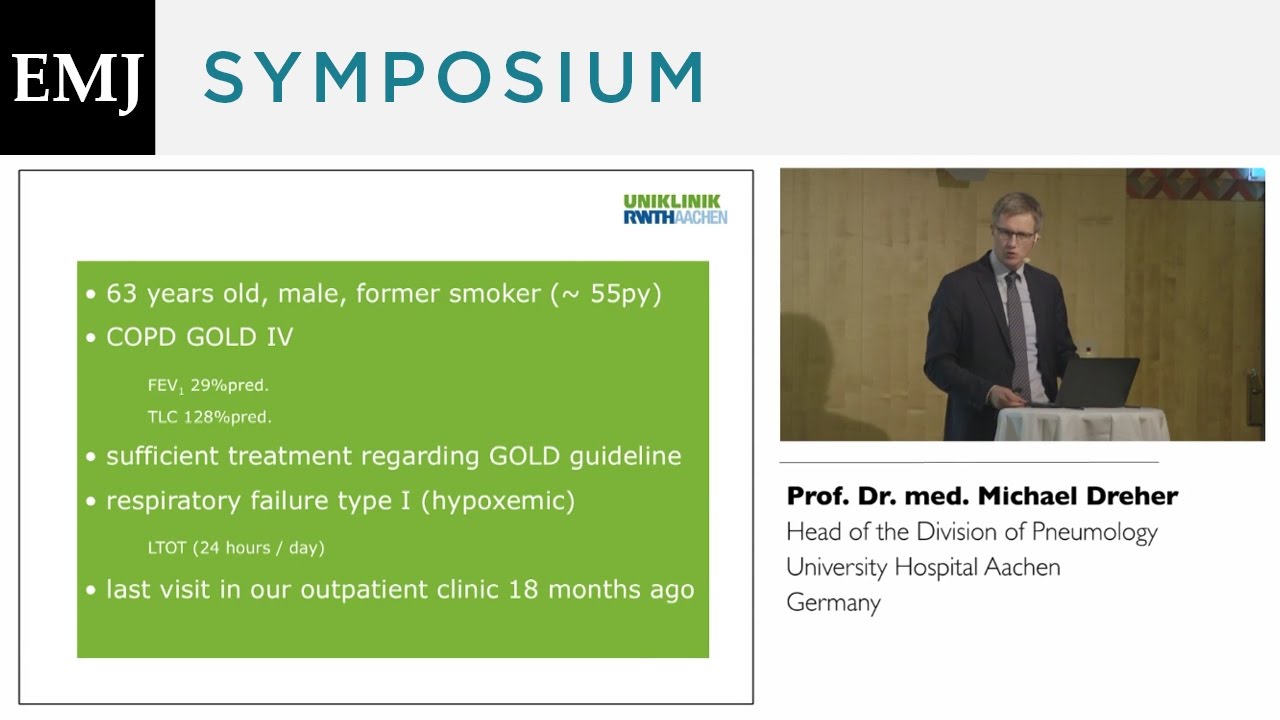 EMJ SYMPOSIUM

UNIKLINIK RWTHAACHEN

• 63 years old, male, former smoker (~ 55py)
• COPD GOLD IV

$FEV_1$ 29%pred.
TLC 128%pred.

• sufficient treatment regarding GOLD guideline
• respiratory failure type I (hypoxemic)

LTOT (24 hours / day)

• last visit in our outpatient clinic 18 months ago

Prof. Dr. med. Michael Dreher
Head of the Division of Pneumology
University Hospital Aachen
Germany